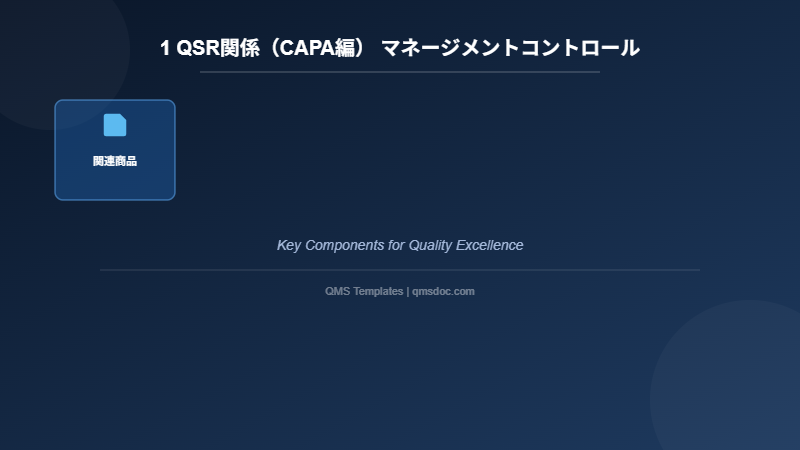 1 QSR関係（CAPA編） マネージメントコントロール

関連商品

Key Components for Quality Excellence

QMS Templates | qmsdoc.com